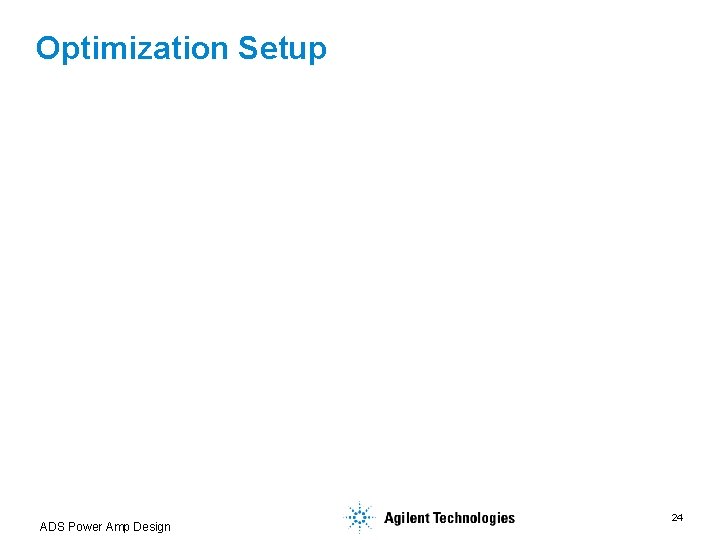 Optimization Setup

ADS Power Amp Design

Agilent Technologies

24